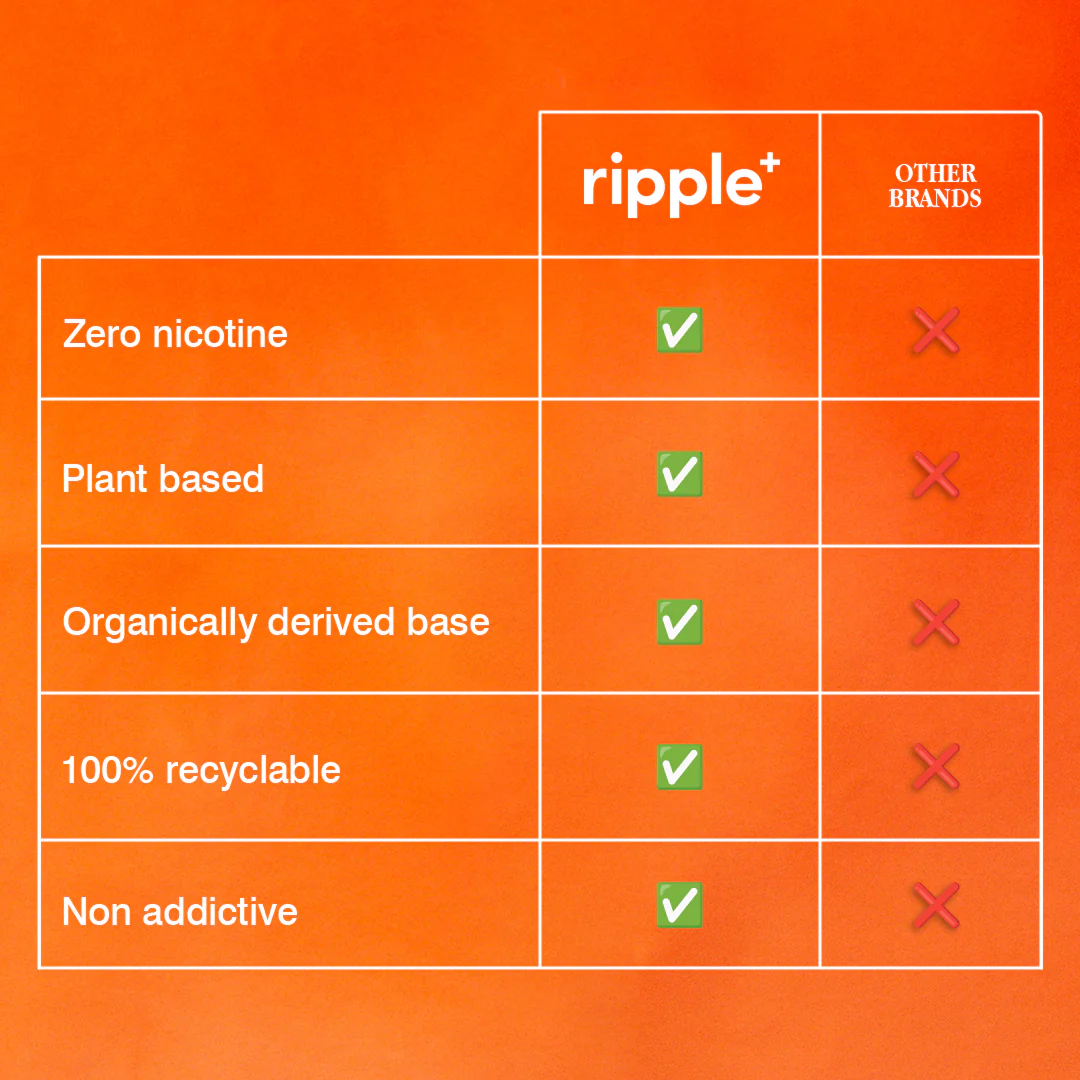 |  | ripple⁺ | OTHER BRANDS |
|---|---|---|
| Zero nicotine | ✅ | ❌ |
| Plant based | ✅ | ❌ |
| Organically derived base | ✅ | ❌ |
| 100% recyclable | ✅ | ❌ |
| Non addictive | ✅ | ❌ |